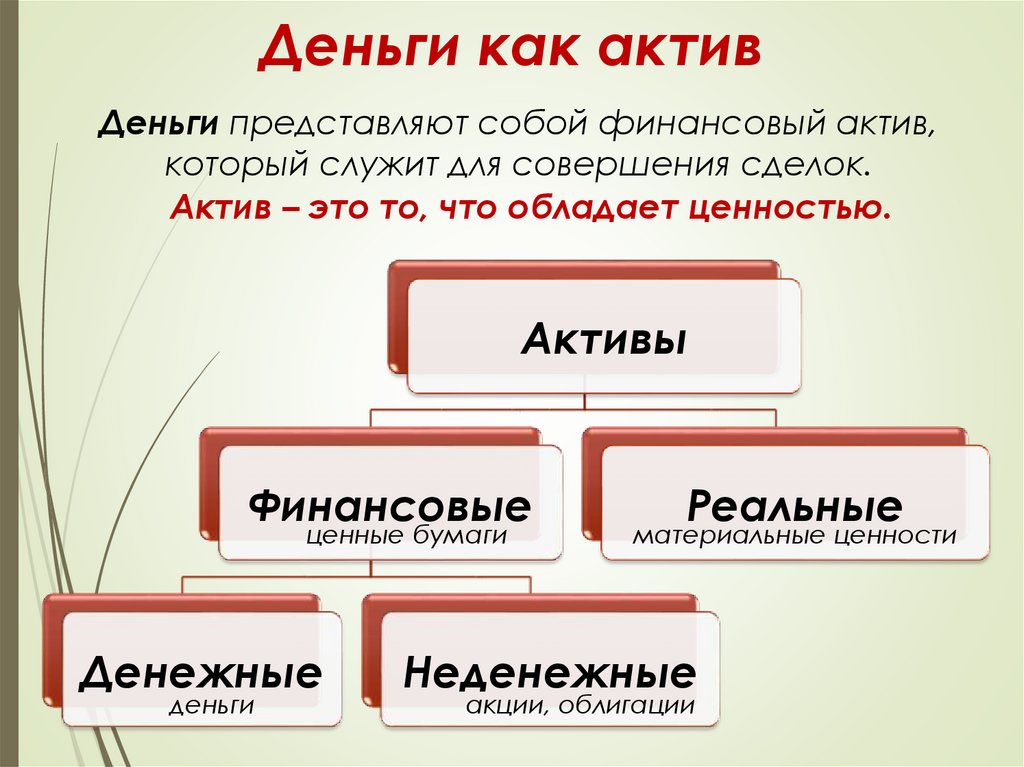 Деньги как актив

Деньги представляют собой финансовый актив, который служит для совершения сделок.

Актив – это то, что обладает ценностью.

Активы

Финансовые
ценные бумаги

Реальные
материальные ценности

Денежные
деньги

Неденежные
акции, облигации